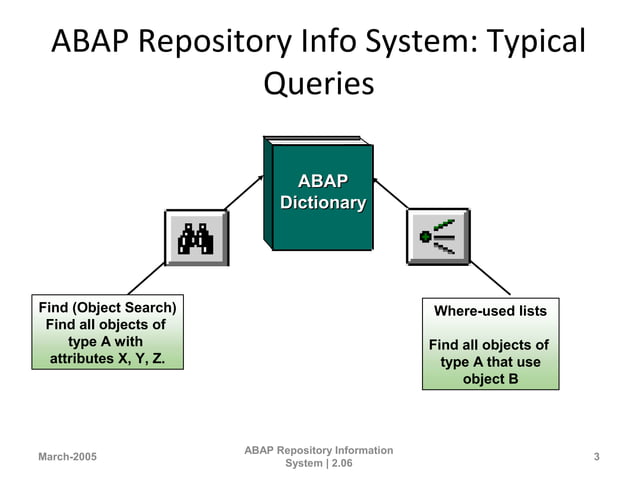 ABAP Repository Info System: Typical Queries

ABAP Dictionary

Find (Object Search)
Find all objects of type A with attributes X, Y, Z.

Where-used lists

Find all objects of type A that use object B

March-2005

ABAP Repository Information System | 2.06

3